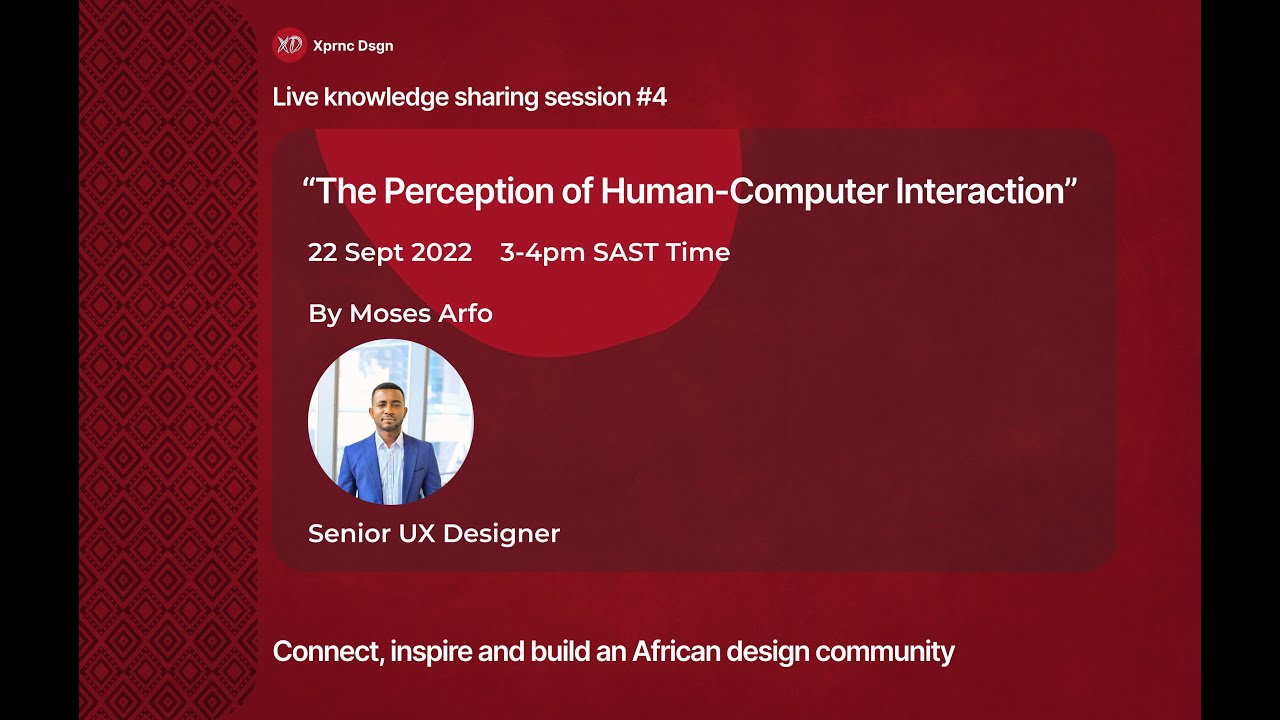 XD Xprnc Dsgn

Live knowledge sharing session #4

“The Perception of Human-Computer Interaction”

22 Sept 2022 3-4pm SAST Time

By Moses Arfo

Senior UX Designer

Connect, inspire and build an African design community